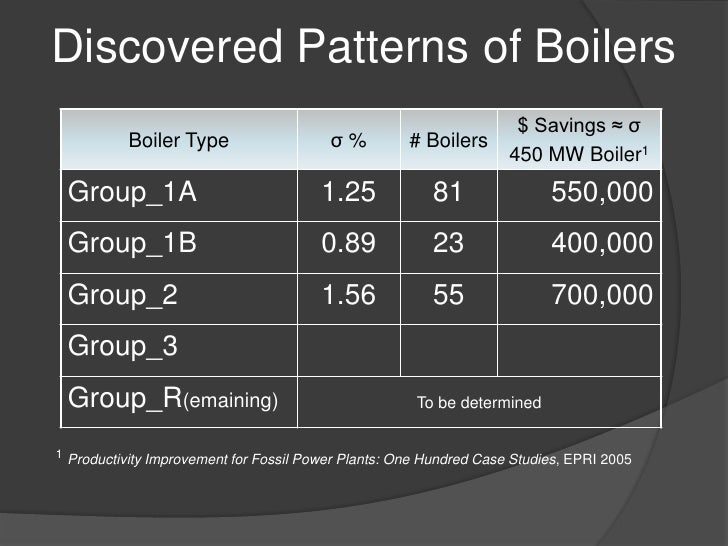 Discovered Patterns of Boilers

| Boiler Type | σ % | # Boilers | \$ Savings ≈ σ 450 MW Boiler$^1$ |
|---|---|---|---|
| Group_1A | 1.25 | 81 | 550,000 |
| Group_1B | 0.89 | 23 | 400,000 |
| Group_2 | 1.56 | 55 | 700,000 |
| Group_3 | | | |
| Group_R(emaining) | To be determined | | |

$^1$ Productivity Improvement for Fossil Power Plants: One Hundred Case Studies, EPRI 2005